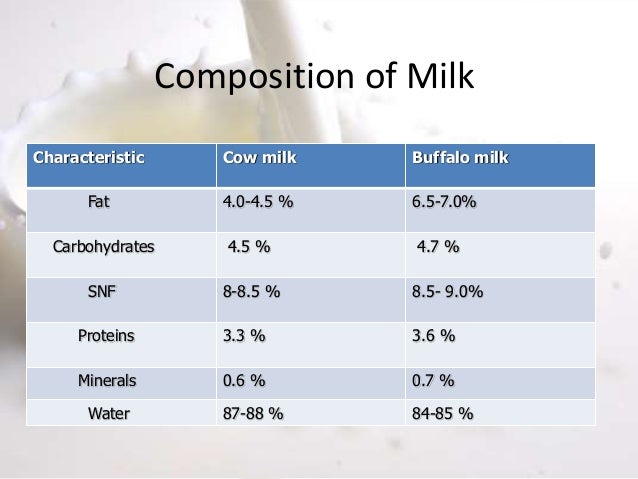 Composition of Milk

| Characteristic | Cow milk | Buffalo milk |
|---|---|---|
| Fat | 4.0-4.5 % | 6.5-7.0% |
| Carbohydrates | 4.5 % | 4.7 % |
| SNF | 8-8.5 % | 8.5- 9.0% |
| Proteins | 3.3 % | 3.6 % |
| Minerals | 0.6 % | 0.7 % |
| Water | 87-88 % | 84-85 % |